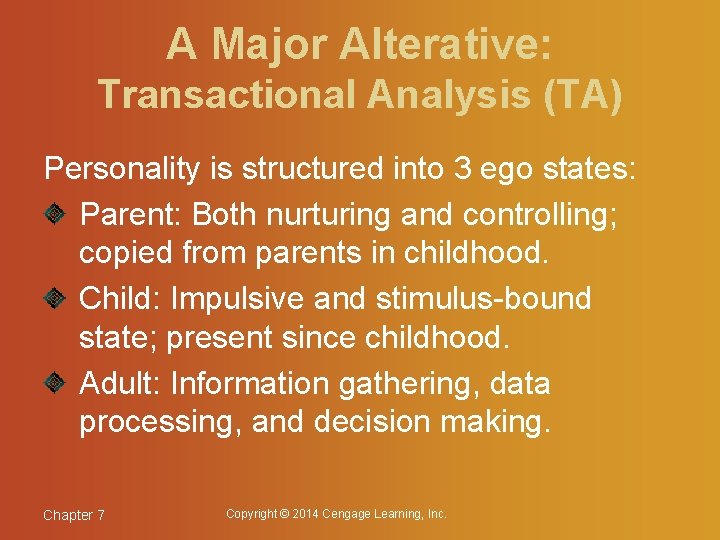 A Major Alterative:
Transactional Analysis (TA)

Personality is structured into 3 ego states:

Parent: Both nurturing and controlling; copied from parents in childhood.

Child: Impulsive and stimulus-bound state; present since childhood.

Adult: Information gathering, data processing, and decision making.

Chapter 7

Copyright © 2014 Cengage Learning, Inc.